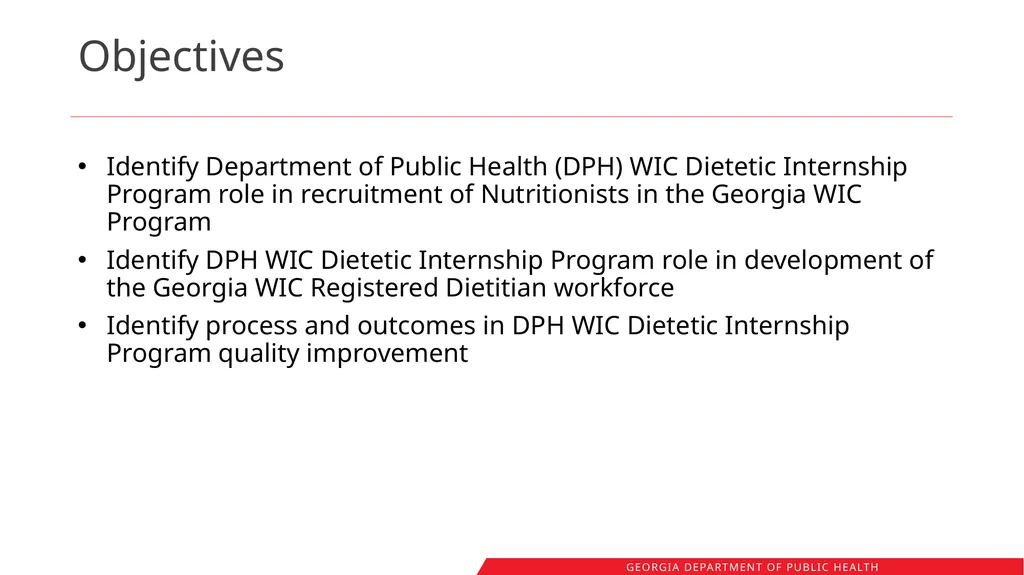 Objectives

• Identify Department of Public Health (DPH) WIC Dietetic Internship Program role in recruitment of Nutritionists in the Georgia WIC Program

• Identify DPH WIC Dietetic Internship Program role in development of the Georgia WIC Registered Dietitian workforce

• Identify process and outcomes in DPH WIC Dietetic Internship Program quality improvement

GEORGIA DEPARTMENT OF PUBLIC HEALTH